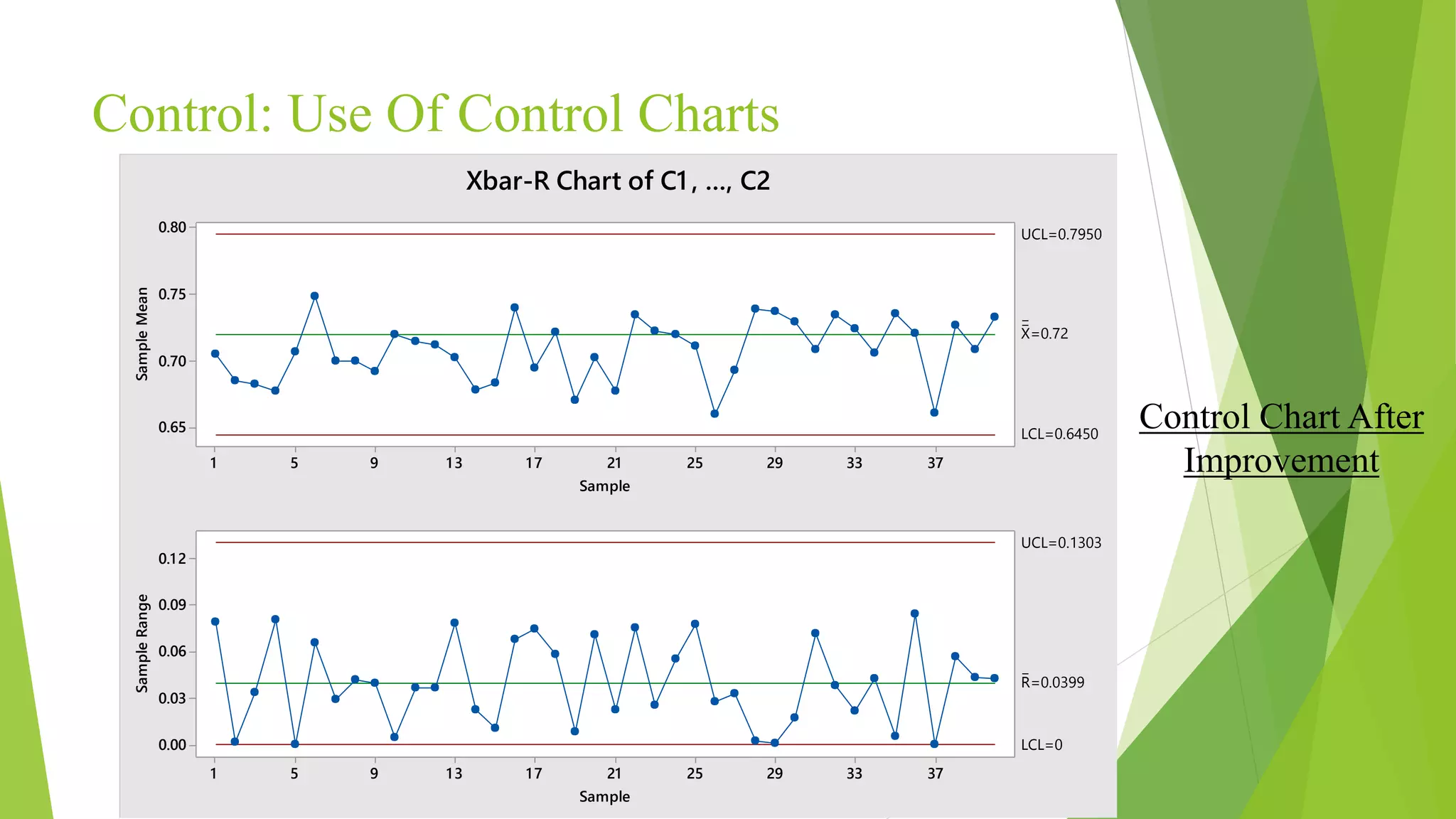 Control: Use Of Control Charts

Xbar-R Chart of C1, ..., C2

Sample Mean

0.80
0.75
0.70
0.65

UCL=0.7950
$\bar{\bar{X}}$=0.72
LCL=0.6450

1 5 9 13 17 21 25 29 33 37
Sample

Sample Range

0.12
0.09
0.06
0.03
0.00

UCL=0.1303
$\bar{R}$=0.0399
LCL=0

1 5 9 13 17 21 25 29 33 37
Sample

Control Chart After Improvement